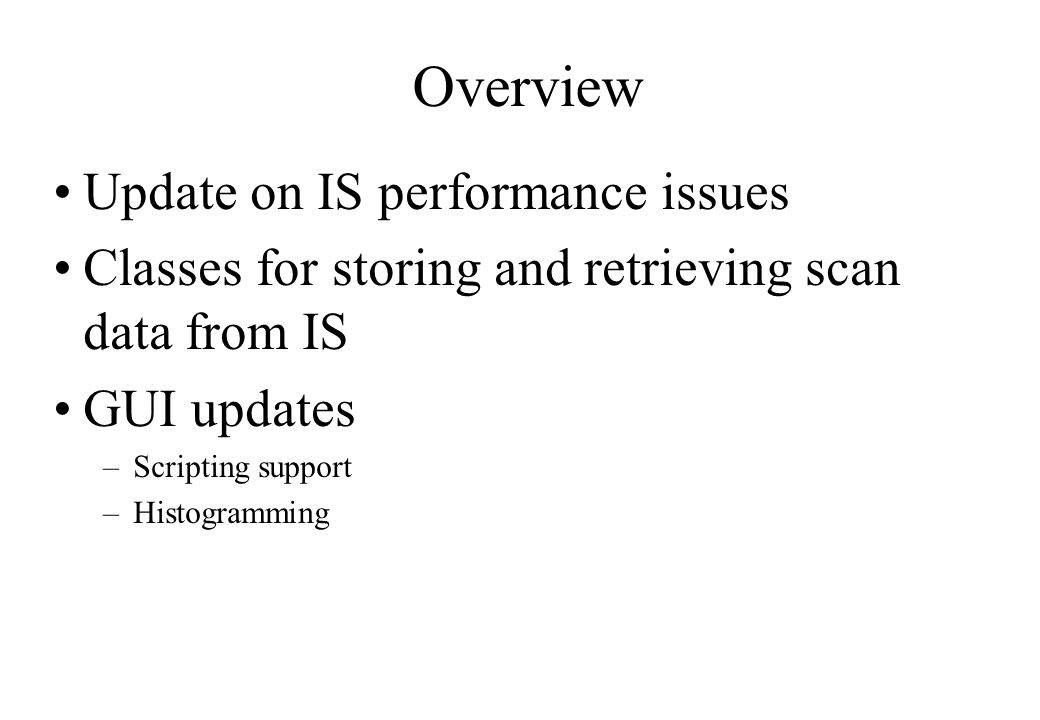 Overview

• Update on IS performance issues

• Classes for storing and retrieving scan data from IS

• GUI updates

– Scripting support

– Histogramming